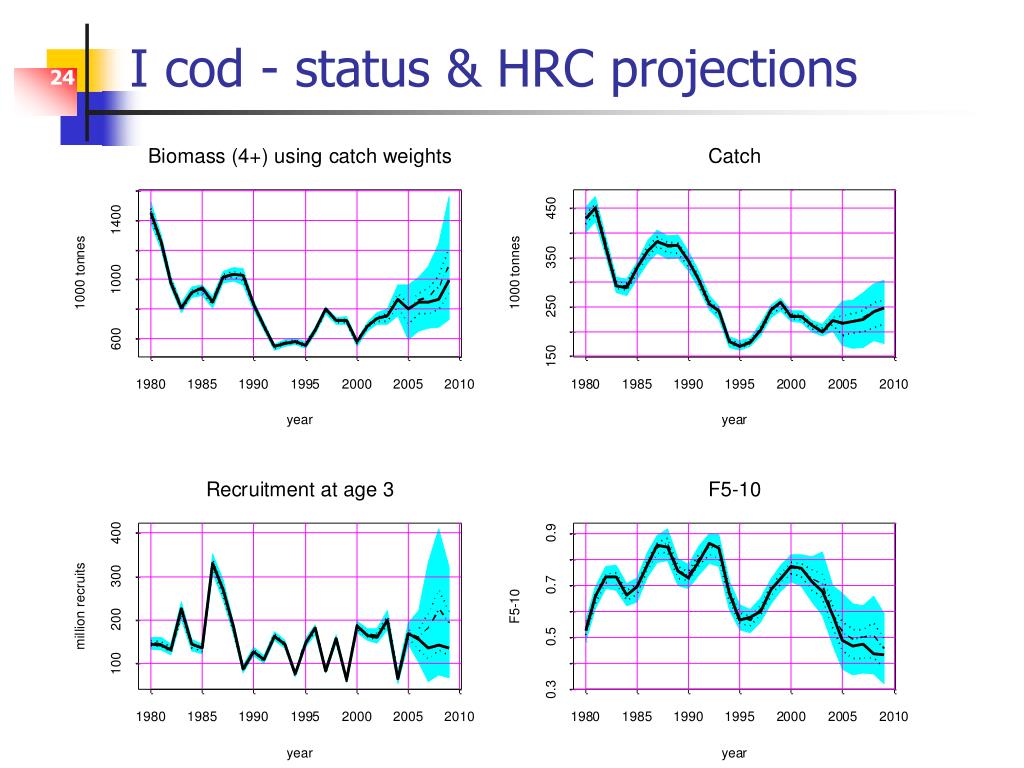 24

I cod - status & HRC projections

Biomass (4+) using catch weights

1000 tonnes

600
1000
1400

1980 1985 1990 1995 2000 2005 2010

year

Catch

1000 tonnes

150
250
350
450

1980 1985 1990 1995 2000 2005 2010

year

Recruitment at age 3

million recruits

100
200
300
400

1980 1985 1990 1995 2000 2005 2010

year

F5-10

F5-10

0.3
0.5
0.7
0.9

1980 1985 1990 1995 2000 2005 2010

year